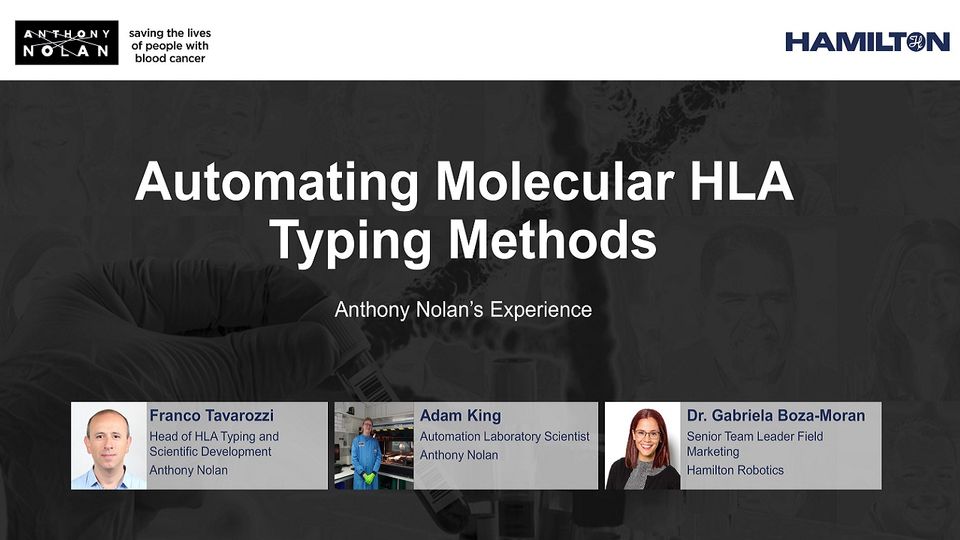 ANTHONY NOLAN

saving the lives of people with blood cancer

HAMILTON

Automating Molecular HLA Typing Methods

Anthony Nolan's Experience

Franco Tavarozzi
Head of HLA Typing and Scientific Development
Anthony Nolan

Adam King
Automation Laboratory Scientist
Anthony Nolan

Dr. Gabriela Boza-Moran
Senior Team Leader Field Marketing
Hamilton Robotics